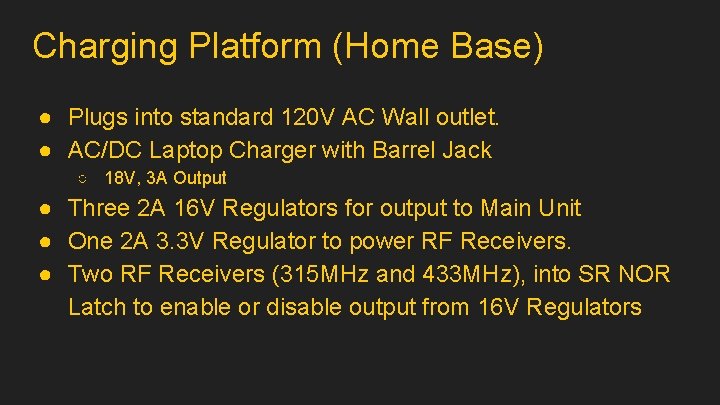 Charging Platform (Home Base)

● Plugs into standard 120V AC Wall outlet.
● AC/DC Laptop Charger with Barrel Jack
○ 18V, 3A Output
● Three 2A 16V Regulators for output to Main Unit
● One 2A 3.3V Regulator to power RF Receivers.
● Two RF Receivers (315MHz and 433MHz), into SR NOR Latch to enable or disable output from 16V Regulators